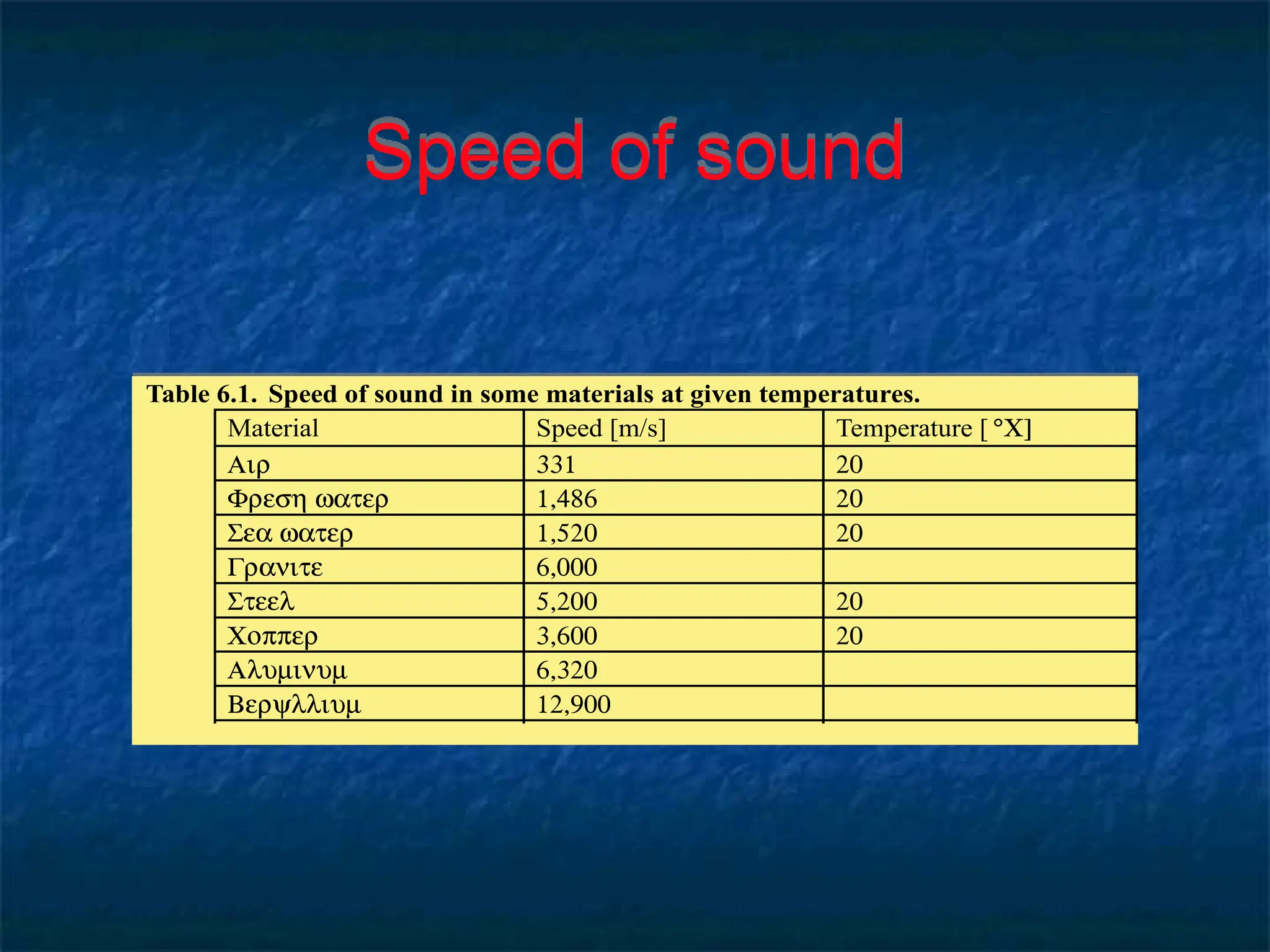 Speed of sound

Table 6.1. Speed of sound in some materials at given temperatures.

| Material | Speed [m/s] | Temperature [ °X] |
|---|---|---|
| Αιρ | 331 | 20 |
| Φρεση ωατερ | 1,486 | 20 |
| Σεα ωατερ | 1,520 | 20 |
| Γρανιτε | 6,000 | |
| Στεελ | 5,200 | 20 |
| Χοππερ | 3,600 | 20 |
| Αλυμινυμ | 6,320 | |
| Βερψλλιυμ | 12,900 | |